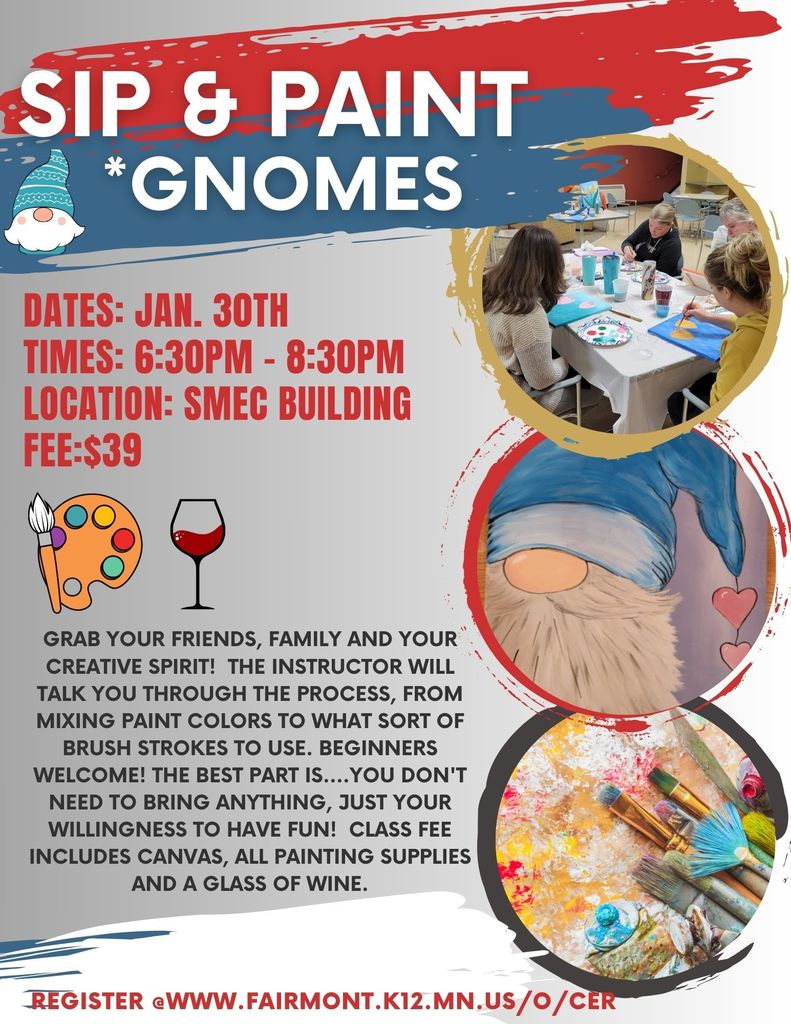 SIP & PAINT
*GNOMES

DATES: JAN. 30TH
TIMES: 6:30PM - 8:30PM
LOCATION: SMEC BUILDING
FEE:$39

GRAB YOUR FRIENDS, FAMILY AND YOUR CREATIVE SPIRIT! THE INSTRUCTOR WILL TALK YOU THROUGH THE PROCESS, FROM MIXING PAINT COLORS TO WHAT SORT OF BRUSH STROKES TO USE. BEGINNERS WELCOME! THE BEST PART IS....YOU DON'T NEED TO BRING ANYTHING, JUST YOUR WILLINGNESS TO HAVE FUN! CLASS FEE INCLUDES CANVAS, ALL PAINTING SUPPLIES AND A GLASS OF WINE.

REGISTER @WWW.FAIRMONT.K12.MN.US/O/CER